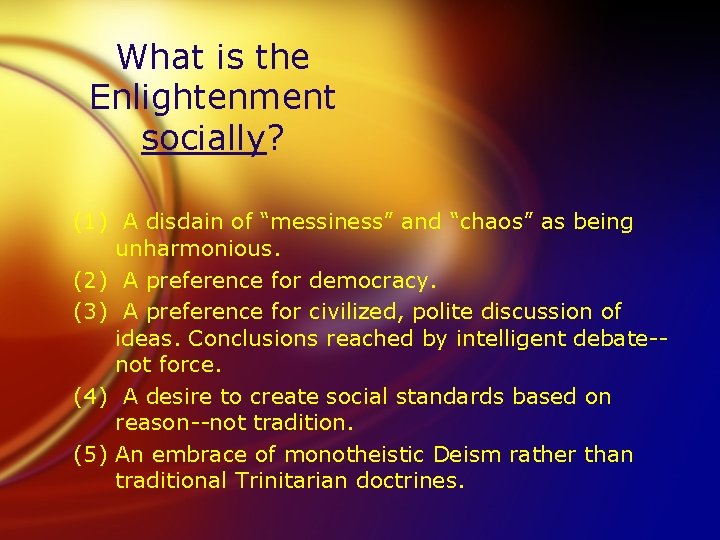 What is the Enlightenment socially?

(1) A disdain of “messiness” and “chaos” as being unharmonious.

(2) A preference for democracy.

(3) A preference for civilized, polite discussion of ideas. Conclusions reached by intelligent debate--not force.

(4) A desire to create social standards based on reason--not tradition.

(5) An embrace of monotheistic Deism rather than traditional Trinitarian doctrines.